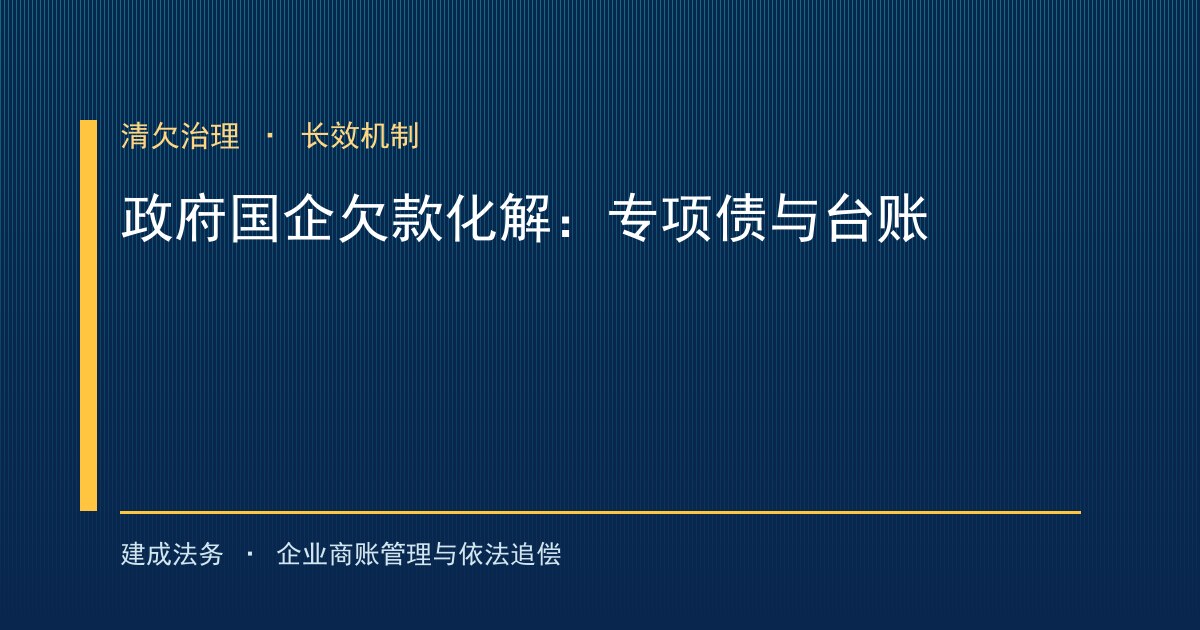 清欠治理 · 长效机制

政府国企欠款化解：专项债与台账

建成法务 · 企业商账管理与依法追偿